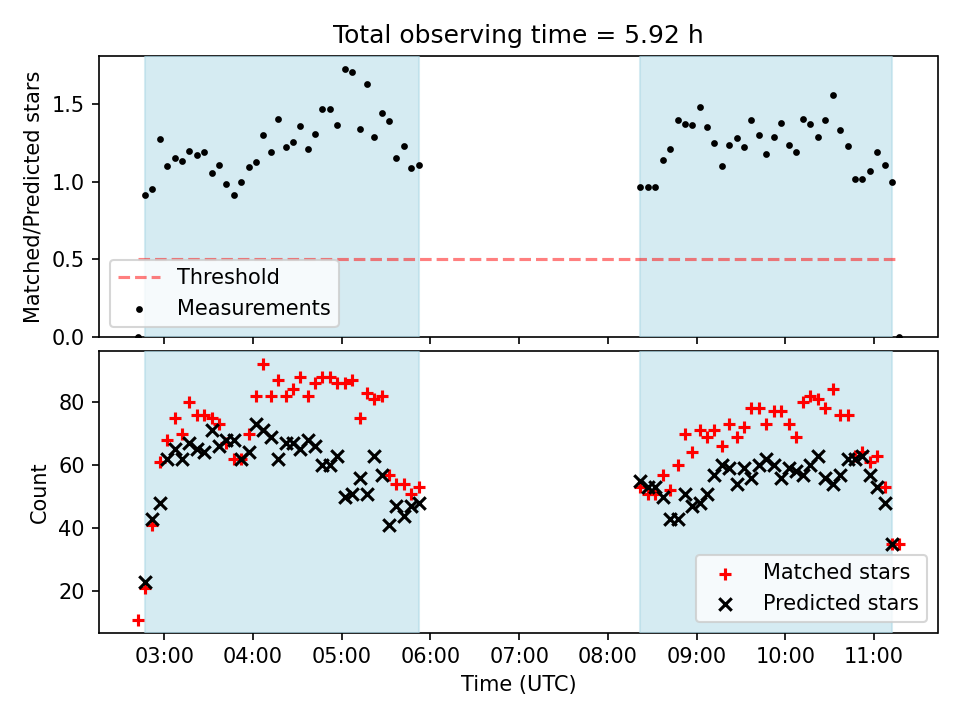 Total observing time = 5.92 h

Matched/Predicted stars

1.5
1.0
0.5
0.0

Threshold
Measurements

Count

80
60
40
20

Matched stars
Predicted stars

03:00 04:00 05:00 06:00 07:00 08:00 09:00 10:00 11:00

Time (UTC)